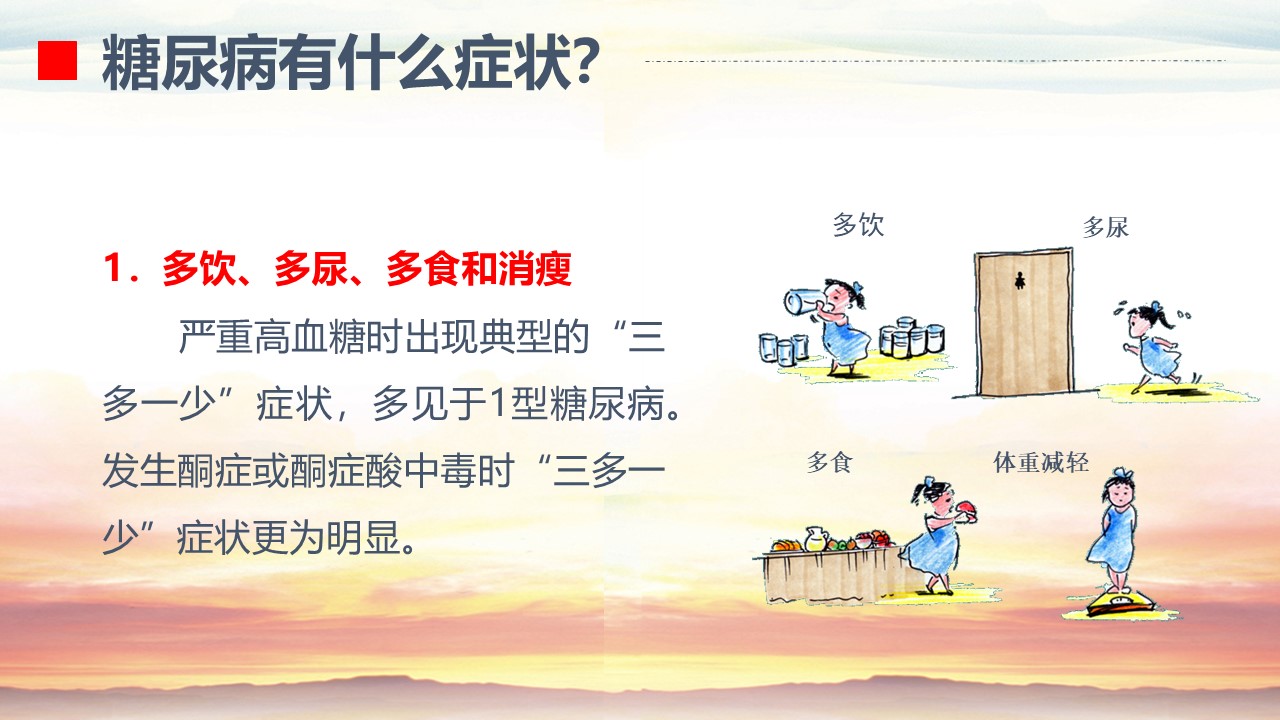 糖尿病有什么症状?

1．多饮、多尿、多食和消瘦

严重高血糖时出现典型的“三多一少”症状，多见于1型糖尿病。发生酮症或酮症酸中毒时“三多一少”症状更为明显。

多饮

多尿

多食

体重减轻